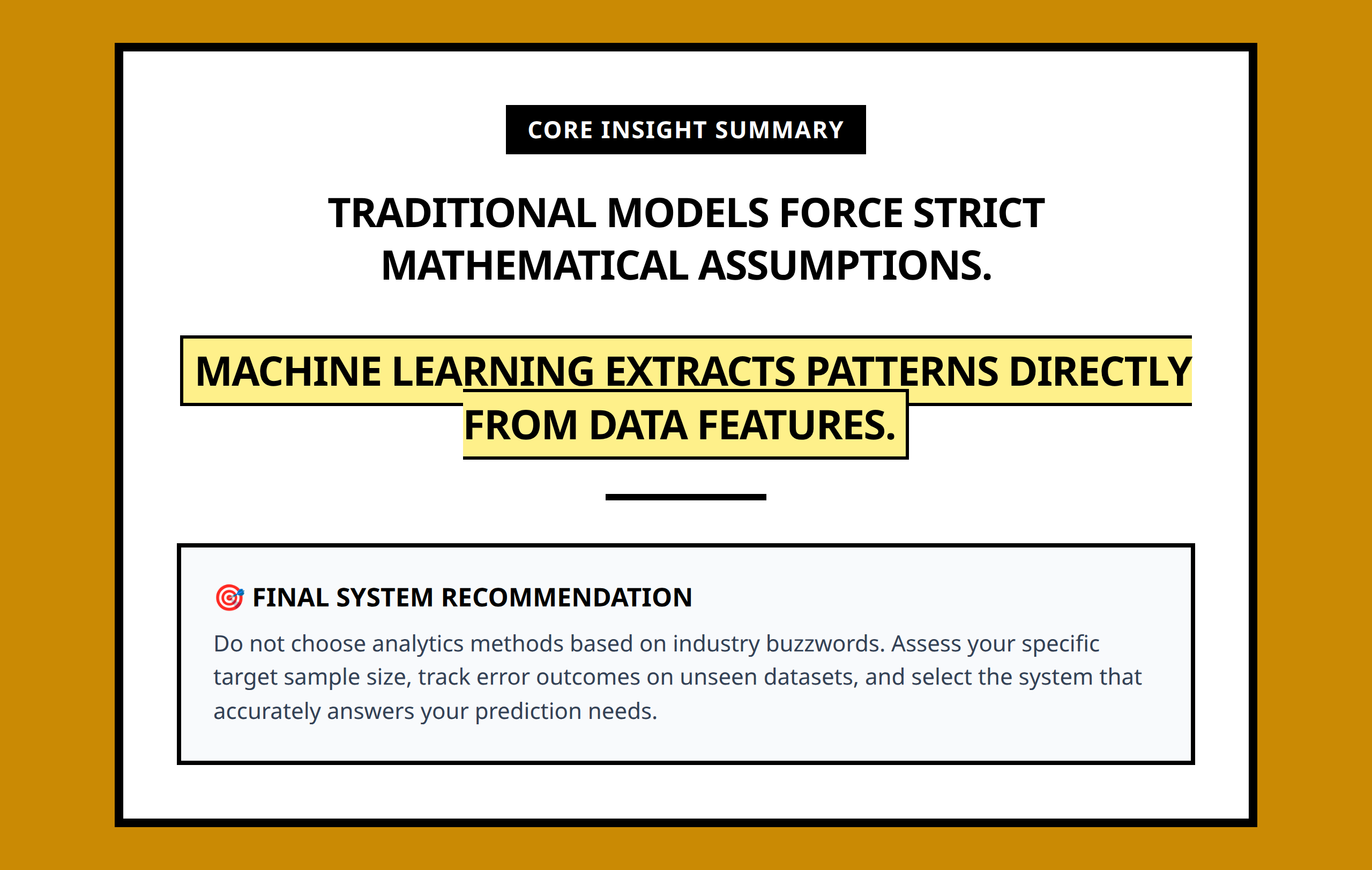 CORE INSIGHT SUMMARY

TRADITIONAL MODELS FORCE STRICT MATHEMATICAL ASSUMPTIONS.

MACHINE LEARNING EXTRACTS PATTERNS DIRECTLY FROM DATA FEATURES.

🎯 FINAL SYSTEM RECOMMENDATION

Do not choose analytics methods based on industry buzzwords. Assess your specific target sample size, track error outcomes on unseen datasets, and select the system that accurately answers your prediction needs.